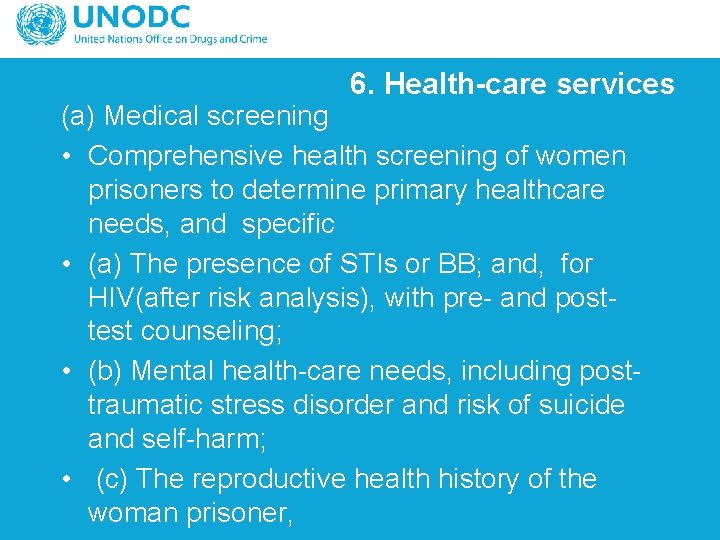 UNODC
United Nations Office on Drugs and Crime

6. Health-care services

(a) Medical screening

• Comprehensive health screening of women prisoners to determine primary healthcare needs, and specific

• (a) The presence of STIs or BB; and, for HIV(after risk analysis), with pre- and post-test counseling;

• (b) Mental health-care needs, including post-traumatic stress disorder and risk of suicide and self-harm;

• (c) The reproductive health history of the woman prisoner,